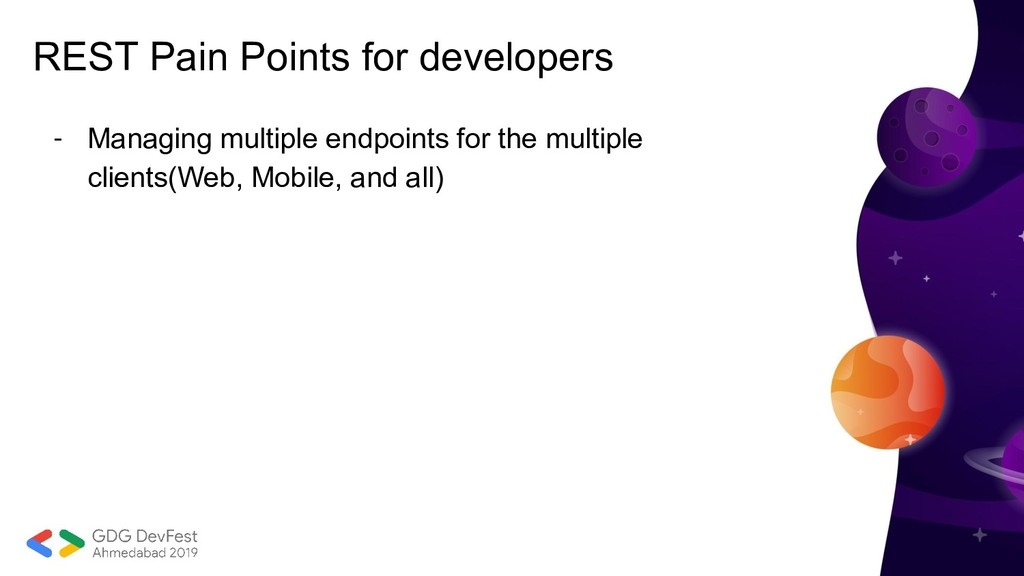 REST Pain Points for developers

- Managing multiple endpoints for the multiple clients(Web, Mobile, and all)

GDG DevFest
Ahmedabad 2019